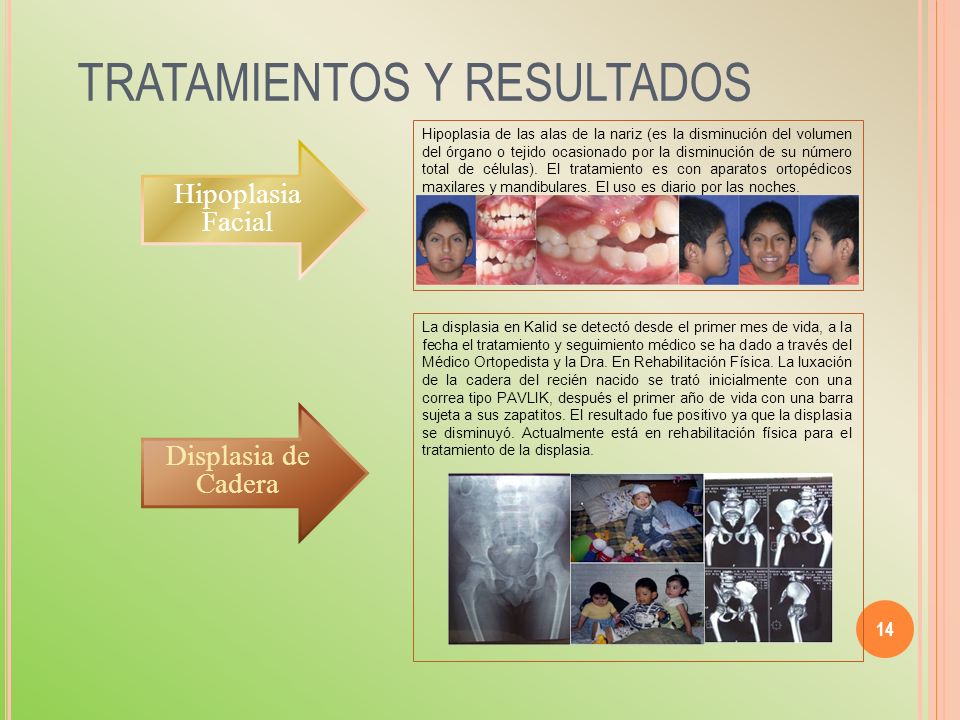 TRATAMIENTOS Y RESULTADOS

Hipoplasia Facial

Hipoplasia de las alas de la nariz (es la disminución del volumen del órgano o tejido ocasionado por la disminución de su número total de células). El tratamiento es con aparatos ortopédicos maxilares y mandibulares. El uso es diario por las noches.

Displasia de Cadera

La displasia en Kalid se detectó desde el primer mes de vida, a la fecha el tratamiento y seguimiento médico se ha dado a través del Médico Ortopedista y la Dra. En Rehabilitación Física. La luxación de la cadera del recién nacido se trató inicialmente con una correa tipo PAVLIK, después el primer año de vida con una barra sujeta a sus zapatitos. El resultado fue positivo ya que la displasia se disminuyó. Actualmente está en rehabilitación física para el tratamiento de la displasia.

14